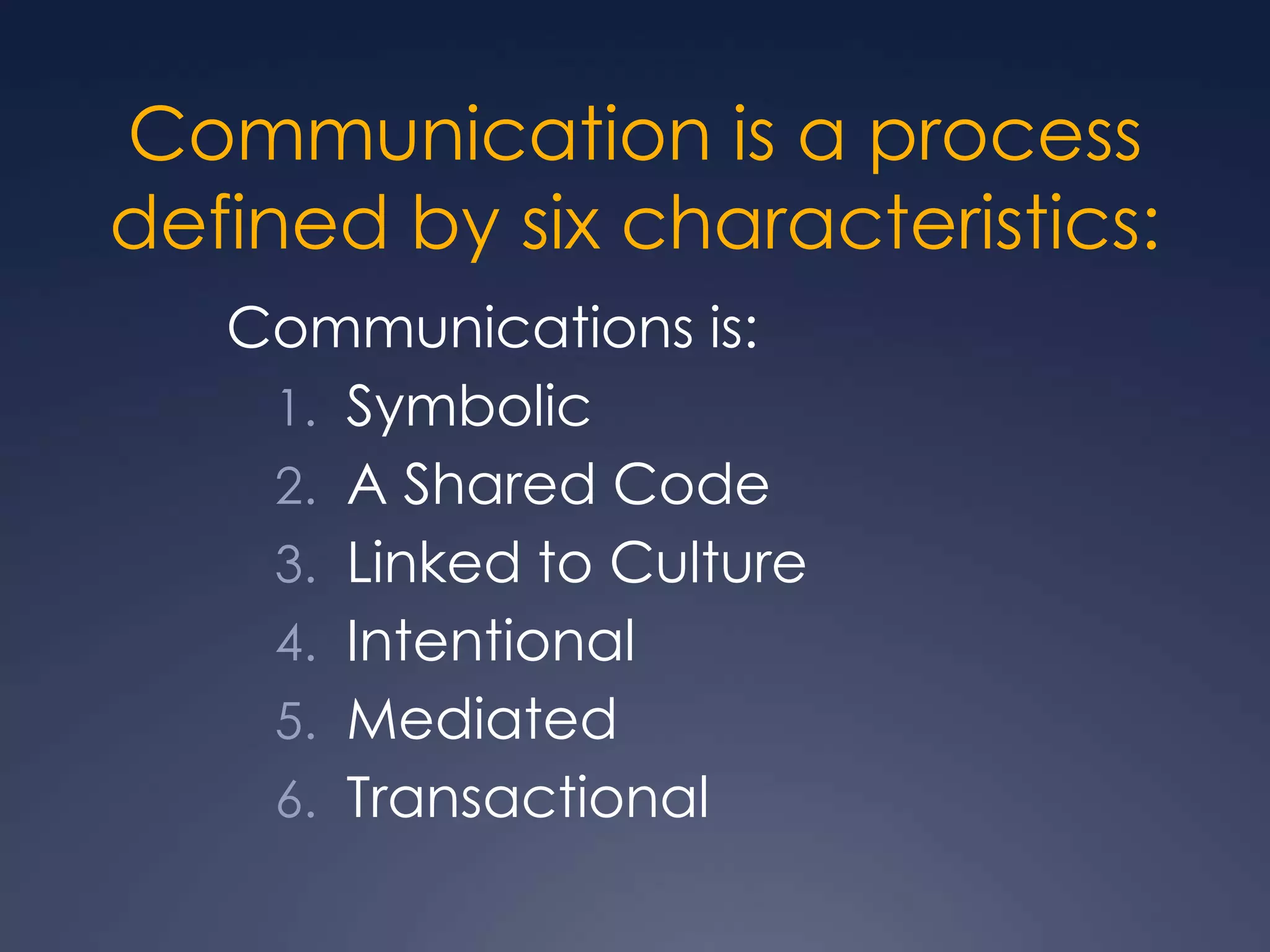 Communication is a process defined by six characteristics:

Communications is:
1. Symbolic
2. A Shared Code
3. Linked to Culture
4. Intentional
5. Mediated
6. Transactional